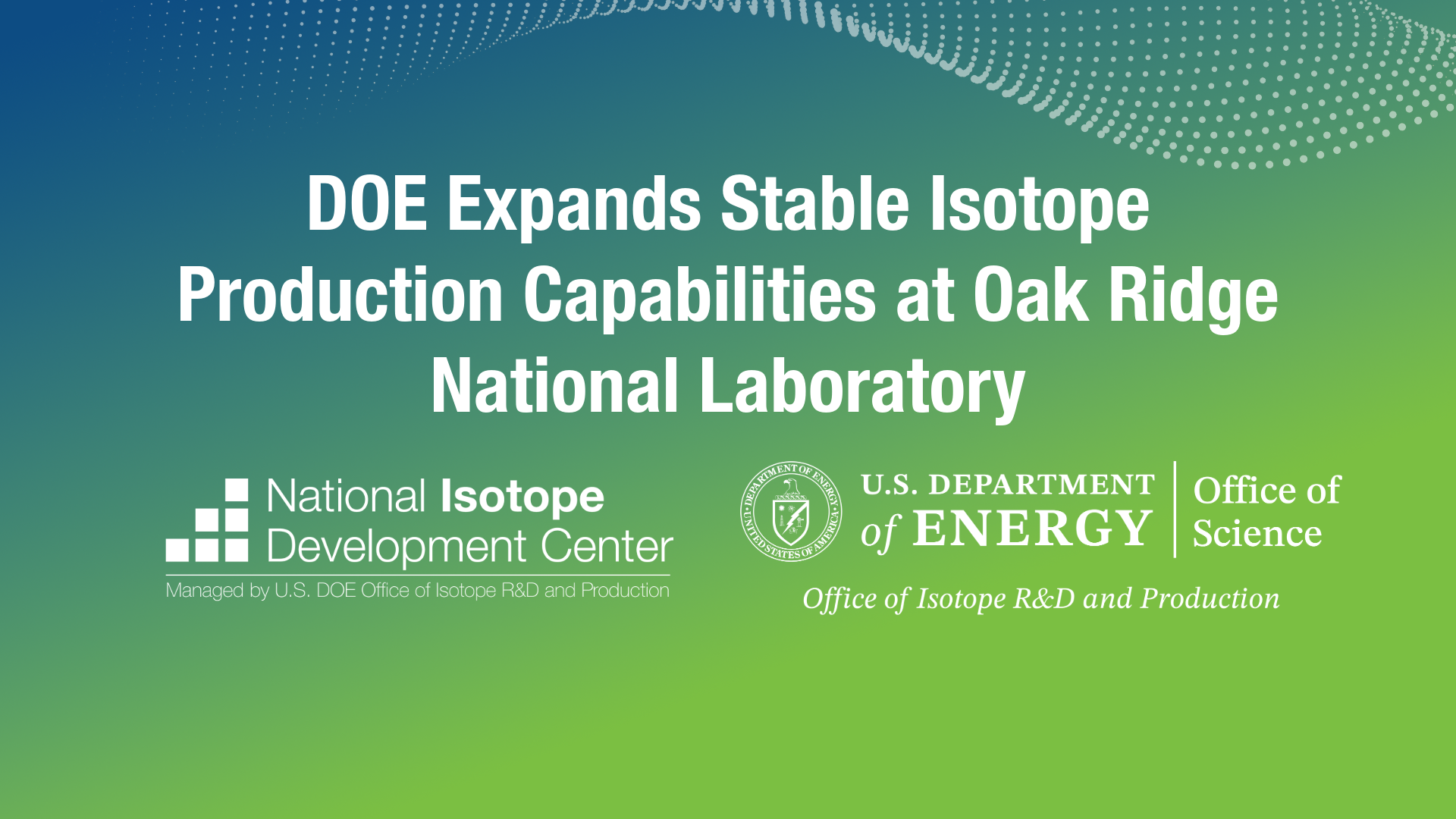 DOE Expands Stable Isotope Production Capabilities at Oak Ridge National Laboratory

National Isotope Development Center

Managed by U.S. DOE Office of Isotope R&D and Production

DEPARTMENT OF ENERGY UNITED STATES OF AMERICA

U.S. DEPARTMENT of ENERGY

Office of Science

Office of Isotope R&D and Production